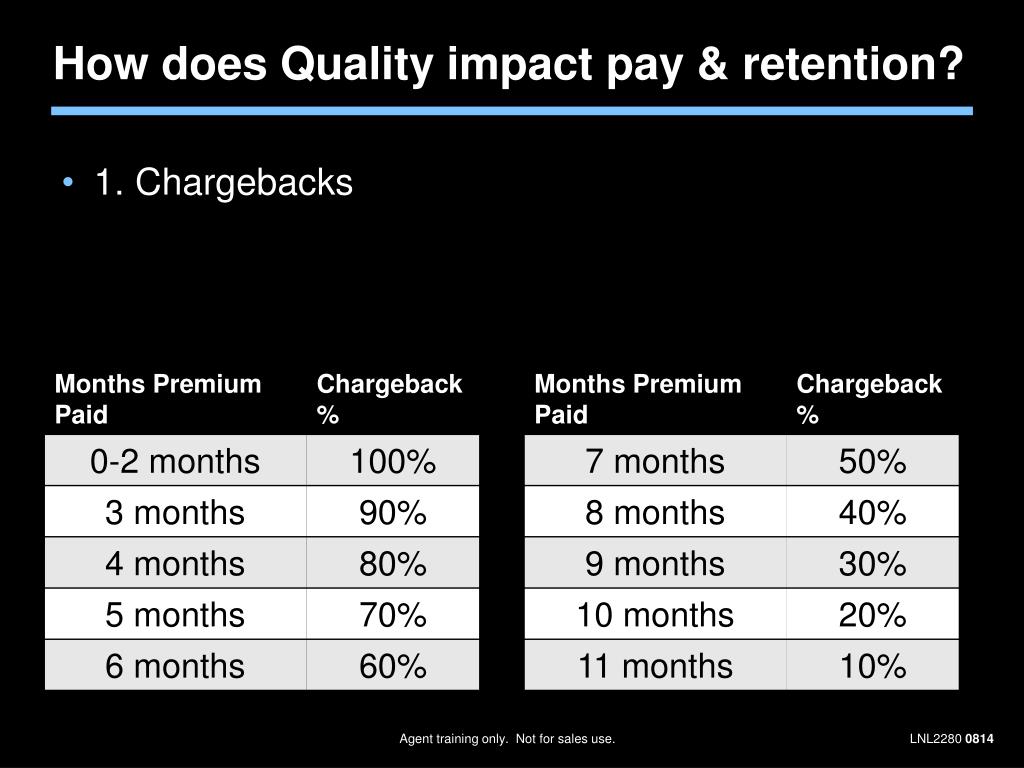 How does Quality impact pay & retention?

• 1. Chargebacks

| Months Premium Paid | Chargeback % |
|---|---|
| 0-2 months | 100% |
| 3 months | 90% |
| 4 months | 80% |
| 5 months | 70% |
| 6 months | 60% |

| Months Premium Paid | Chargeback % |
|---|---|
| 7 months | 50% |
| 8 months | 40% |
| 9 months | 30% |
| 10 months | 20% |
| 11 months | 10% |

Agent training only. Not for sales use.

LNL2280 0814